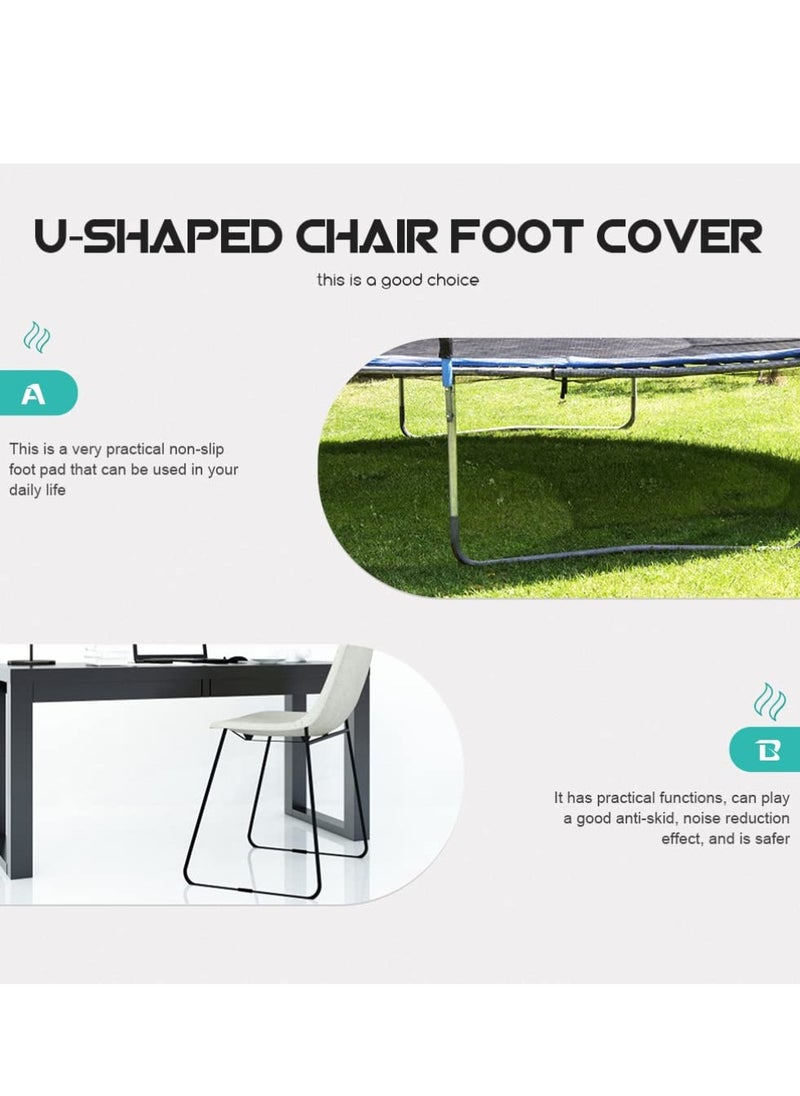 U-SHAPED CHAIR FOOT COVER

this is a good choice

A

This is a very practical non-slip foot pad that can be used in your daily life

B

It has practical functions, can play a good anti-skid, noise reduction effect, and is safer